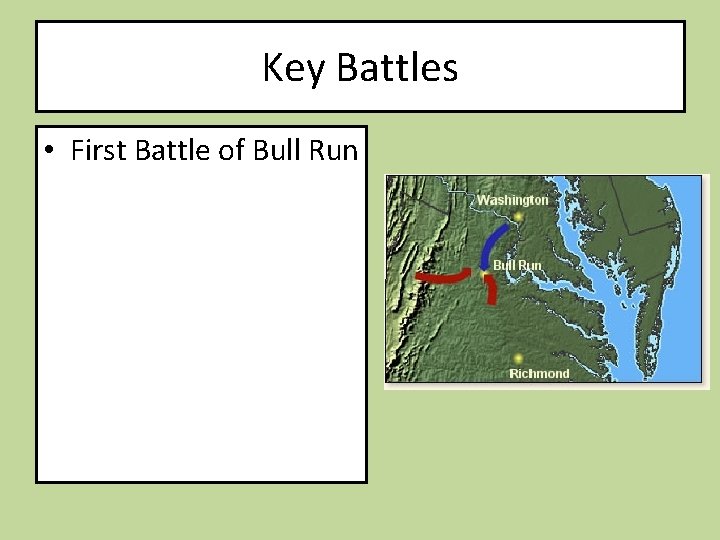 Key Battles

• First Battle of Bull Run

Washington

Bull Run

Richmond